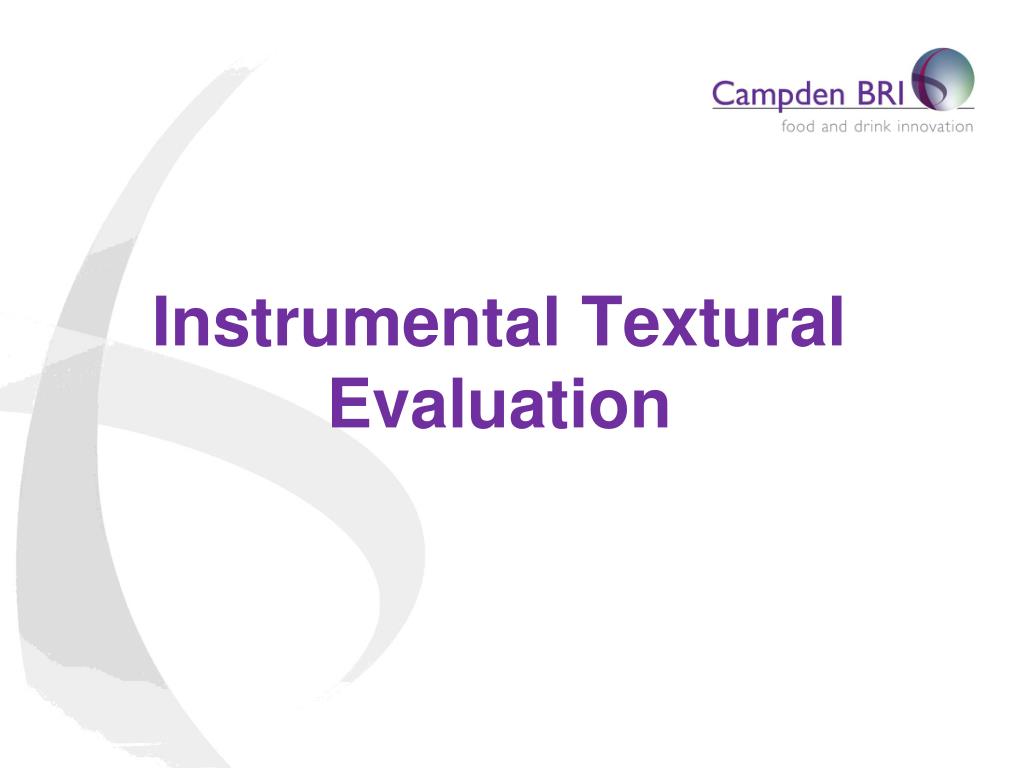 Campden BRI
food and drink innovation

Instrumental Textural Evaluation